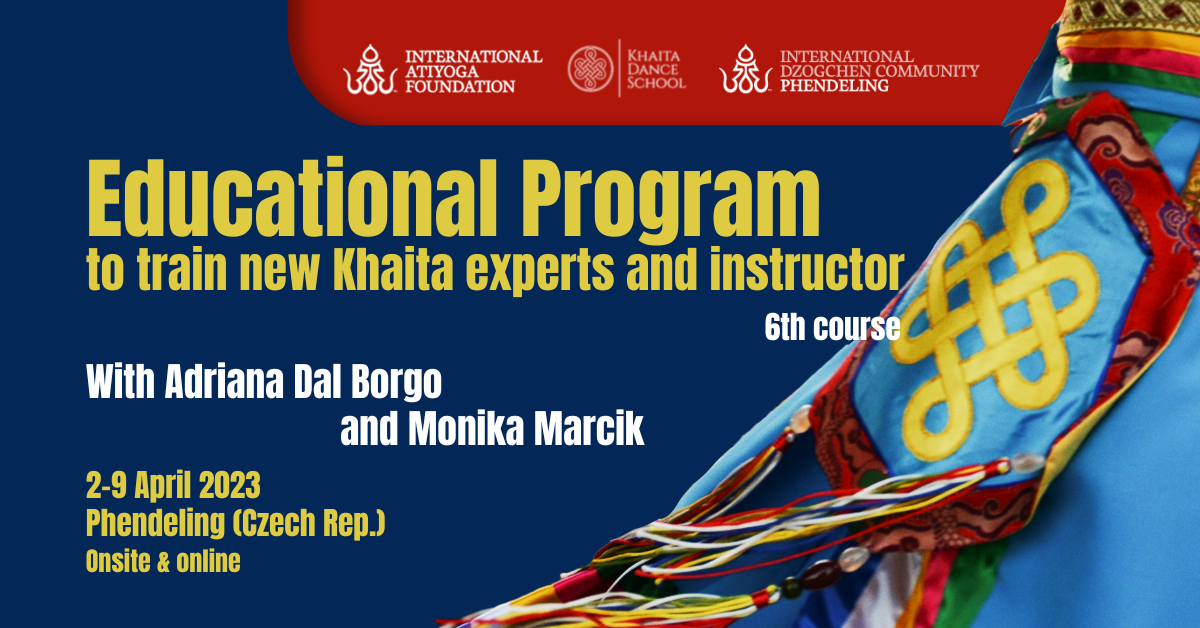 INTERNATIONAL ATIYOGA FOUNDATION

KHAITA DANCE SCHOOL

INTERNATIONAL DZOGCHEN COMMUNITY PHENDELING

Educational Program
to train new Khaita experts and instructor

6th course

With Adriana Dal Borgo
and Monika Marcik

2-9 April 2023
Phendeling (Czech Rep.)
Onsite & online